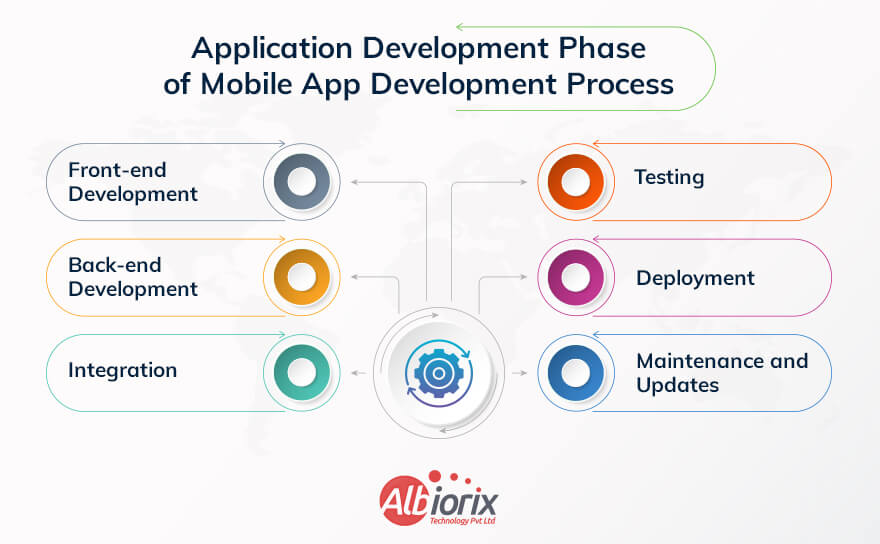 Application Development Phase of Mobile App Development Process

Front-end Development

Back-end Development

Integration

Testing

Deployment

Maintenance and Updates

Albiorix
Technology Pvt Ltd